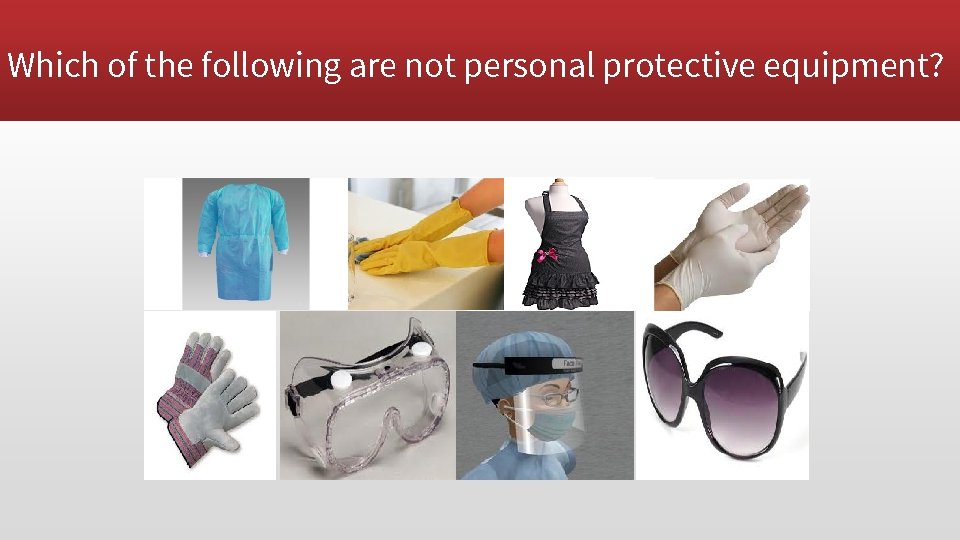 Which of the following are not personal protective equipment?